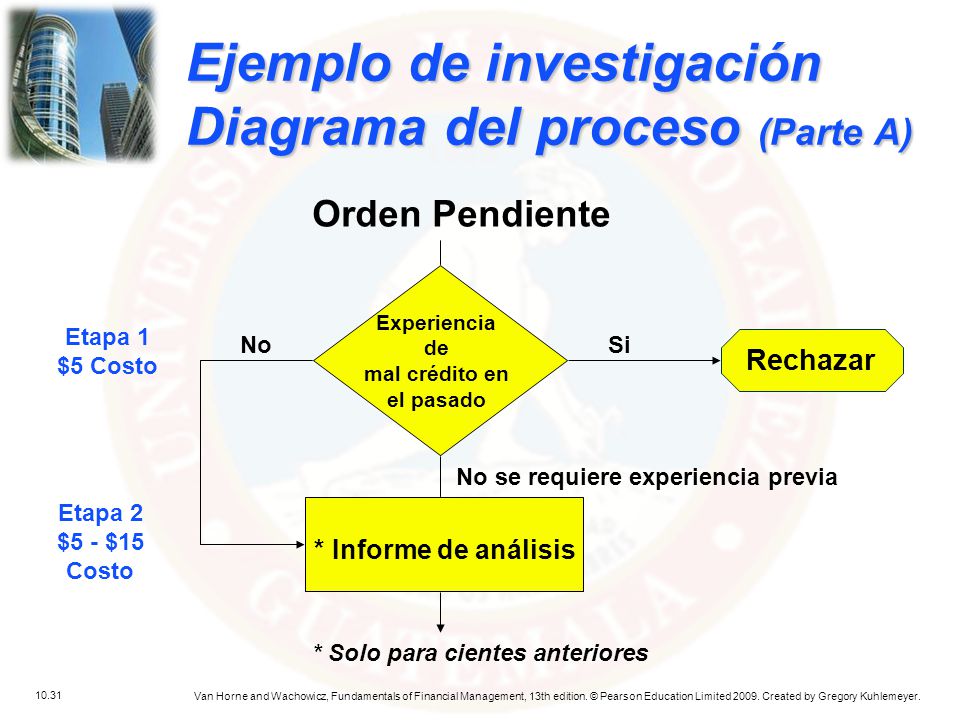 Ejemplo de investigación Diagrama del proceso (Parte A)

Orden Pendiente

Etapa 1
$5 Costo

No

Experiencia de mal crédito en el pasado

Si

Rechazar

No se requiere experiencia previa

Etapa 2
$5 - $15
Costo

* Informe de análisis

* Solo para cientes anteriores

10.31

Van Horne and Wachowicz, Fundamentals of Financial Management, 13th edition. © Pearson Education Limited 2009. Created by Gregory Kuhlemeyer.